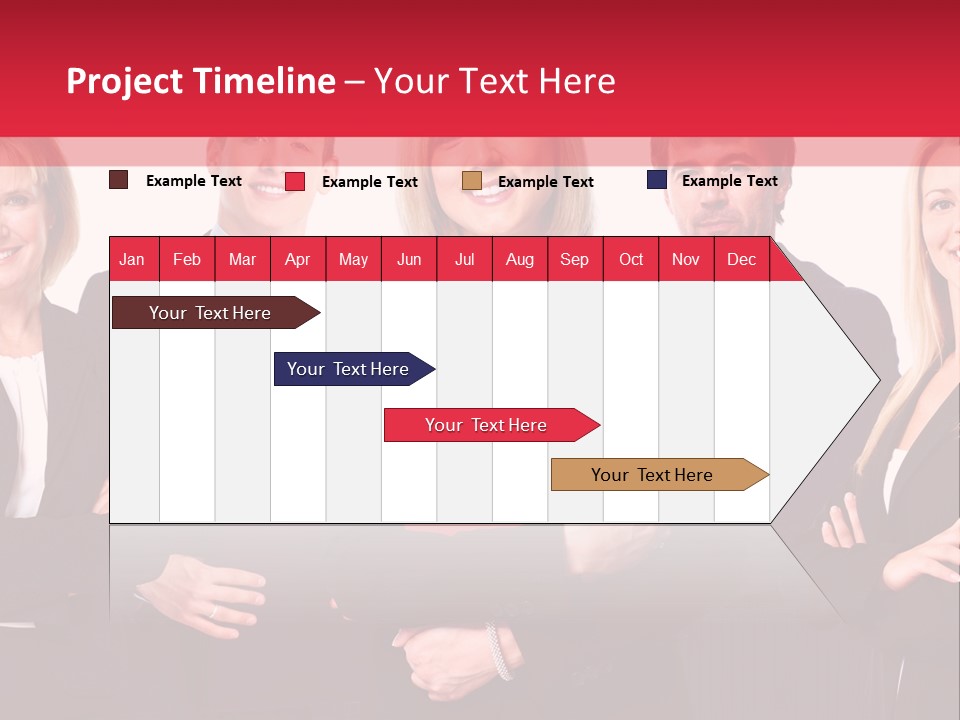 Project Timeline – Your Text Here

Example Text Example Text Example Text Example Text

| Jan | Feb | Mar | Apr | May | Jun | Jul | Aug | Sep | Oct | Nov | Dec |
|---|---|---|---|---|---|---|---|---|---|---|---|

Your Text Here

Your Text Here

Your Text Here

Your Text Here